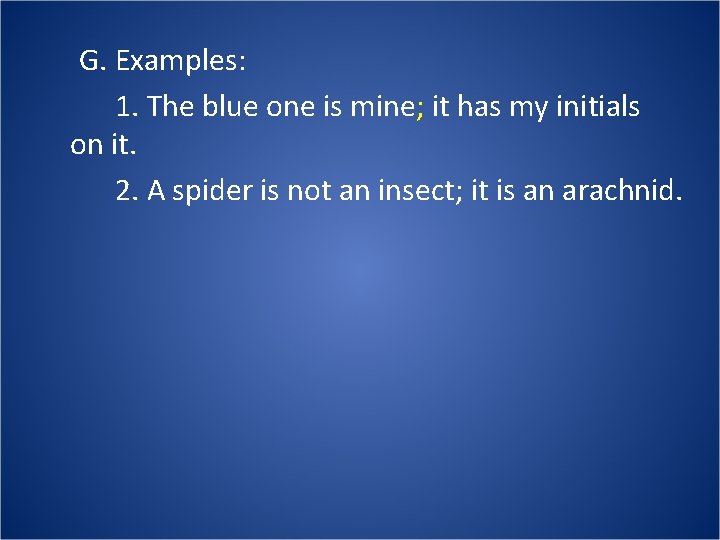 G. Examples:

1. The blue one is mine; it has my initials on it.

2. A spider is not an insect; it is an arachnid.